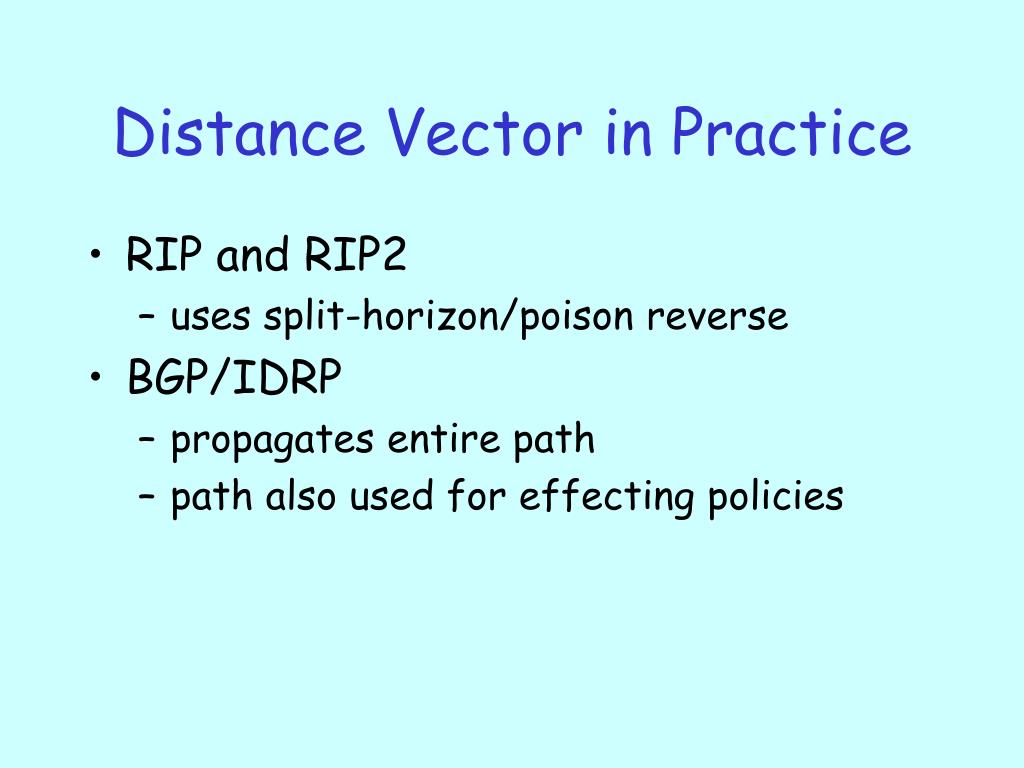 Distance Vector in Practice

• RIP and RIP2
– uses split-horizon/poison reverse
• BGP/IDRP
– propagates entire path
– path also used for effecting policies